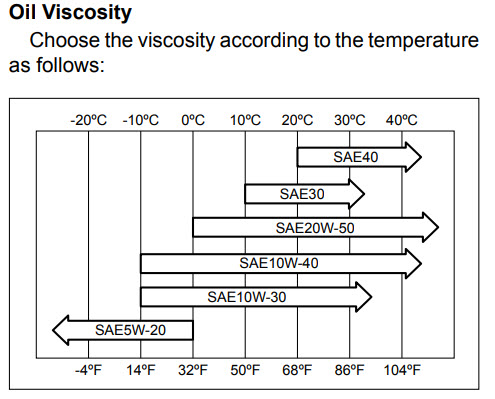 Oil Viscosity

Choose the viscosity according to the temperature as follows:

-20ºC -10ºC 0ºC 10ºC 20ºC 30ºC 40ºC

SAE40

SAE30

SAE20W-50

SAE10W-40

SAE10W-30

SAE5W-20

-4ºF 14ºF 32ºF 50ºF 68ºF 86ºF 104ºF